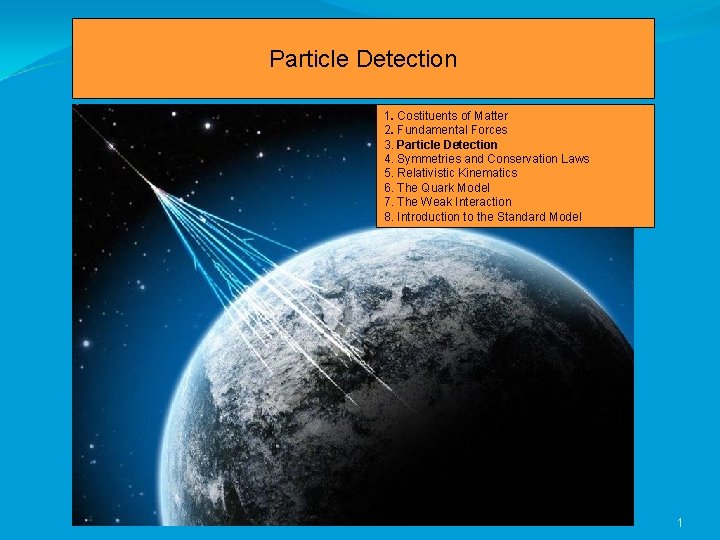 Particle Detection

1. Costituents of Matter
2. Fundamental Forces
3. Particle Detection
4. Symmetries and Conservation Laws
5. Relativistic Kinematics
6. The Quark Model
7. The Weak Interaction
8. Introduction to the Standard Model

1